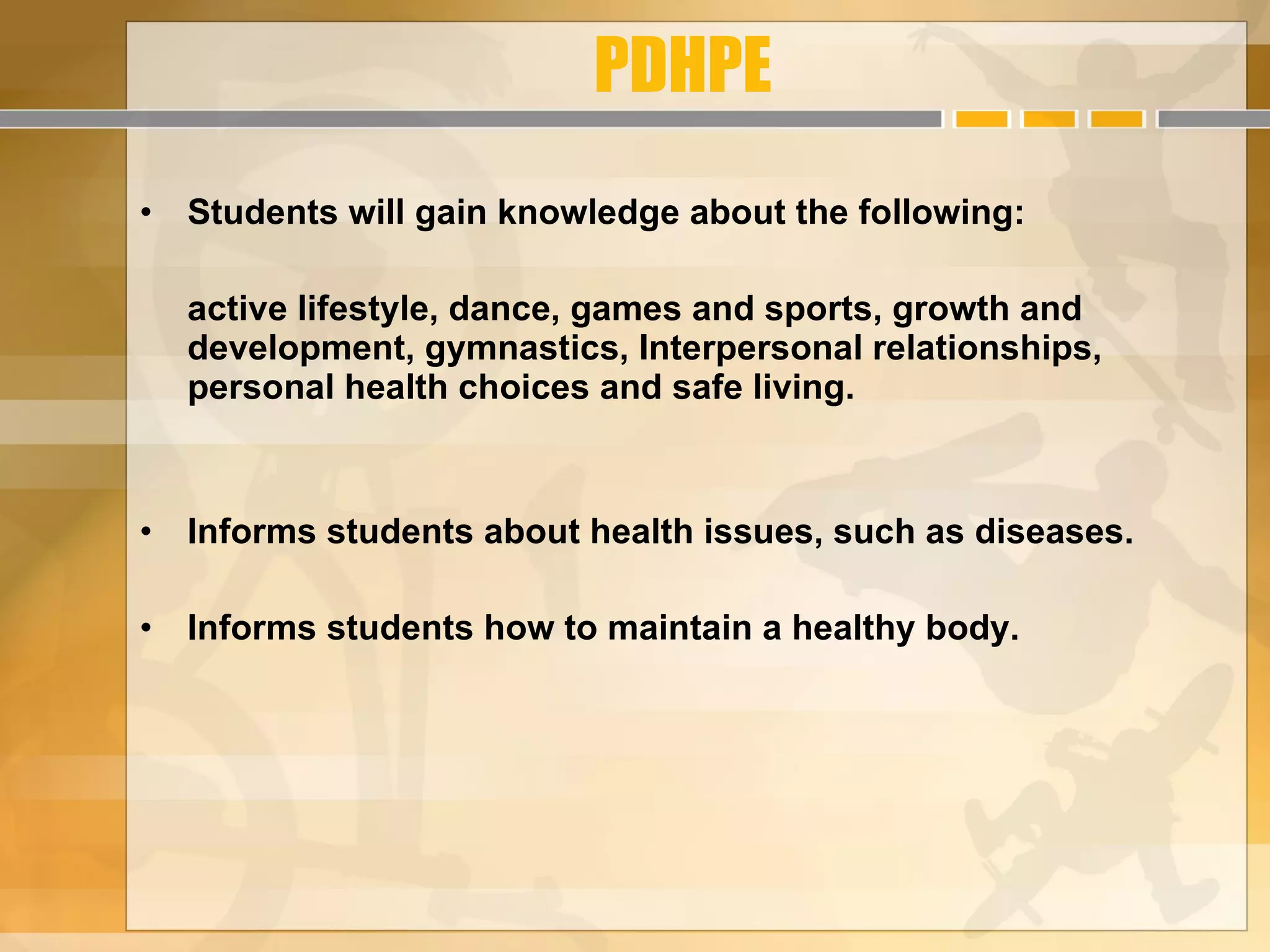 PDHPE

• Students will gain knowledge about the following:

active lifestyle, dance, games and sports, growth and development, gymnastics, Interpersonal relationships, personal health choices and safe living.

• Informs students about health issues, such as diseases.

• Informs students how to maintain a healthy body.